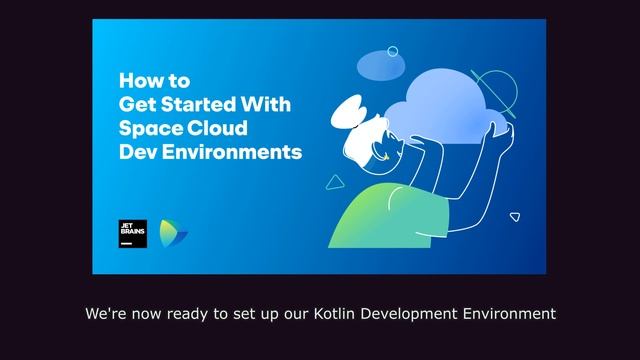 How to
Get Started With
Space Cloud
Dev Environments

JET BRAINS

We're now ready to set up our Kotlin Development Environment